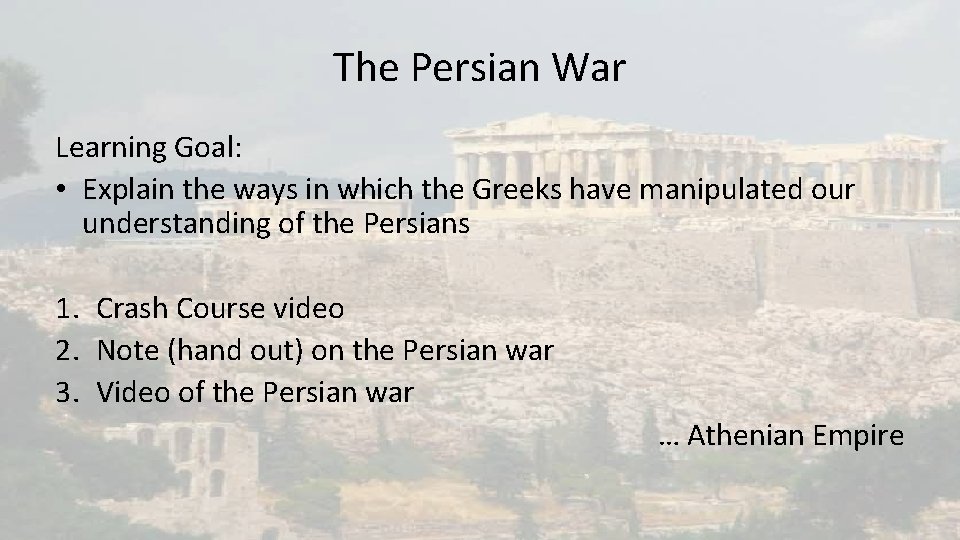 The Persian War

Learning Goal:

• Explain the ways in which the Greeks have manipulated our understanding of the Persians

1. Crash Course video
2. Note (hand out) on the Persian war
3. Video of the Persian war

… Athenian Empire